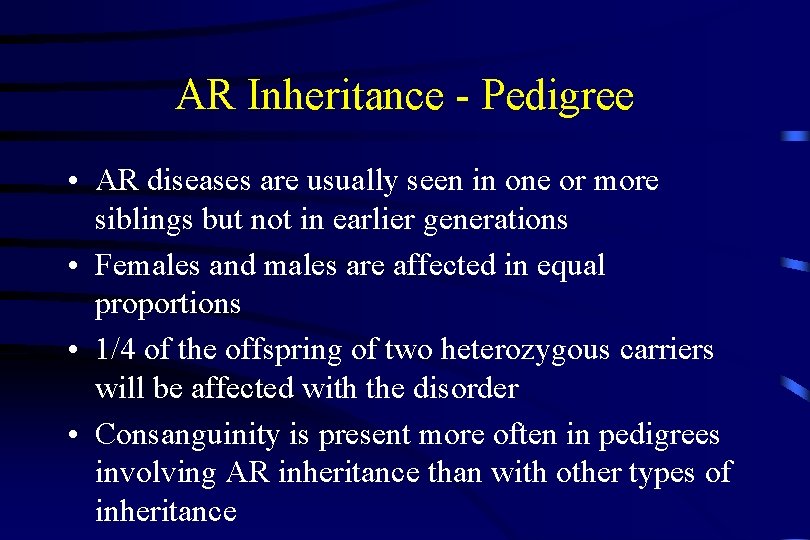 AR Inheritance - Pedigree

• AR diseases are usually seen in one or more siblings but not in earlier generations

• Females and males are affected in equal proportions

• 1/4 of the offspring of two heterozygous carriers will be affected with the disorder

• Consanguinity is present more often in pedigrees involving AR inheritance than with other types of inheritance